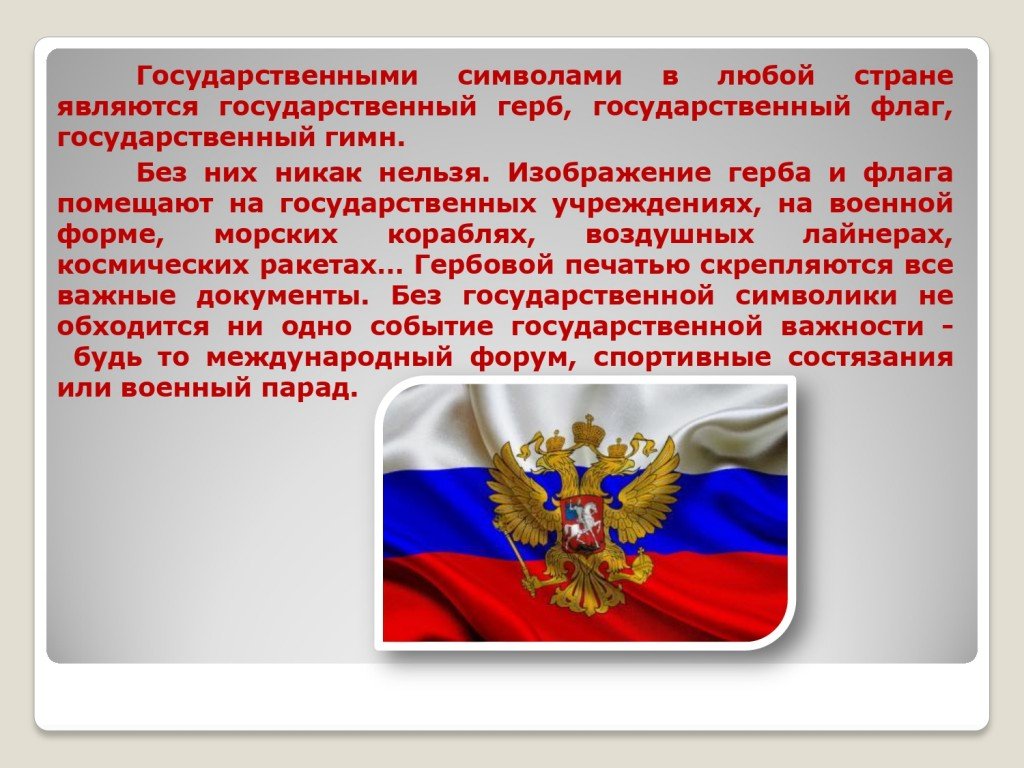 Государственными символами в любой стране являются государственный герб, государственный флаг, государственный гимн.

Без них никак нельзя. Изображение герба и флага помещают на государственных учреждениях, на военной форме, морских кораблях, воздушных лайнерах, космических ракетах… Гербовой печатью скрепляются все важные документы. Без государственной символики не обходится ни одно событие государственной важности - будь то международный форум, спортивные состязания или военный парад.